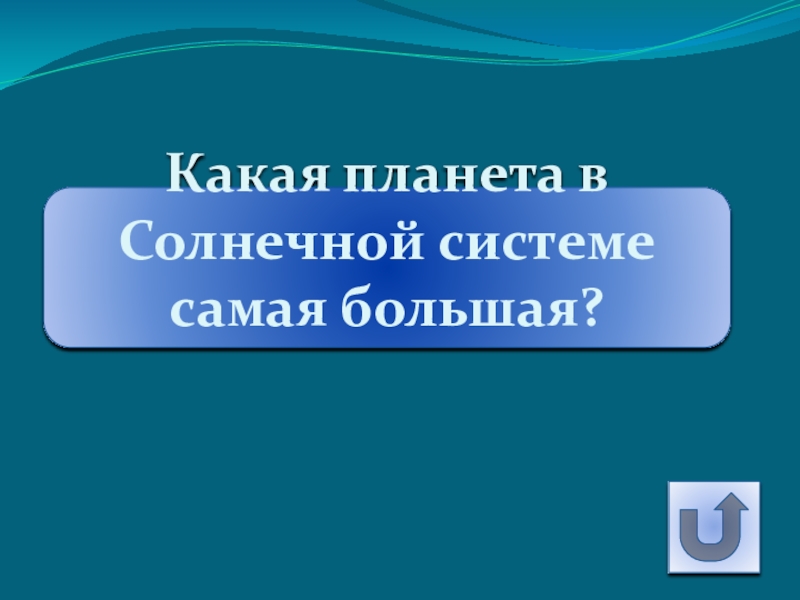 Какая планета в Солнечной системе самая большая?